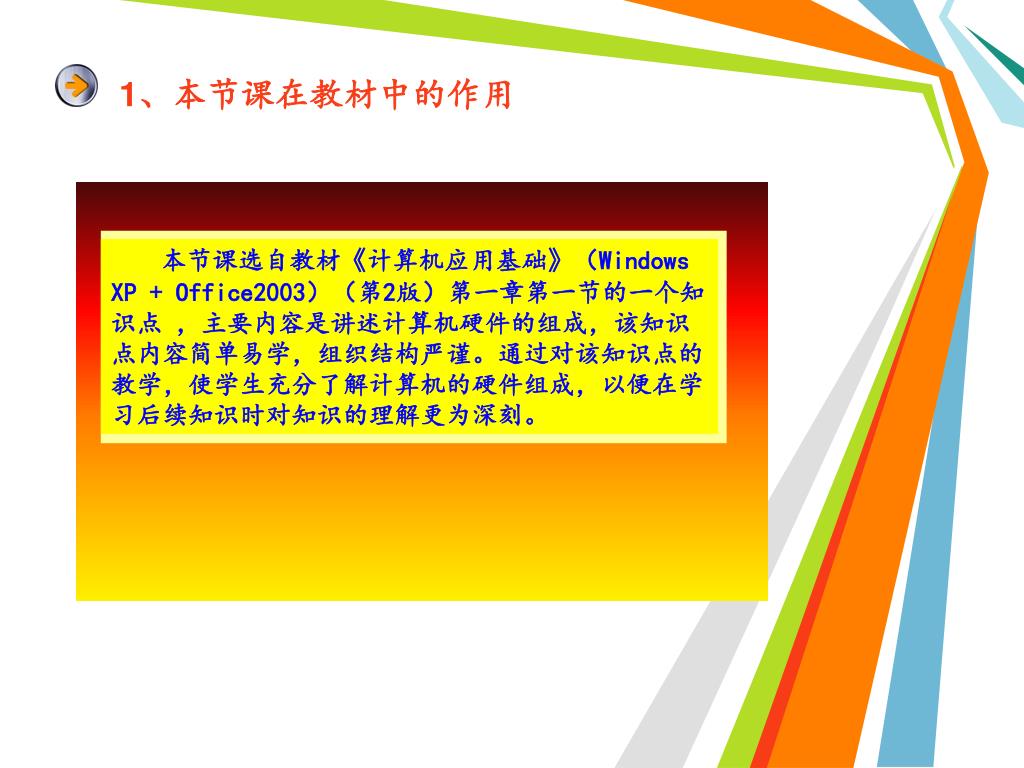 1、本节课在教材中的作用

本节课选自教材《计算机应用基础》（Windows XP + Office2003）（第2版）第一章第一节的一个知识点 ，主要内容是讲述计算机硬件的组成，该知识点内容简单易学，组织结构严谨。通过对该知识点的教学，使学生充分了解计算机的硬件组成，以便在学习后续知识时对知识的理解更为深刻。